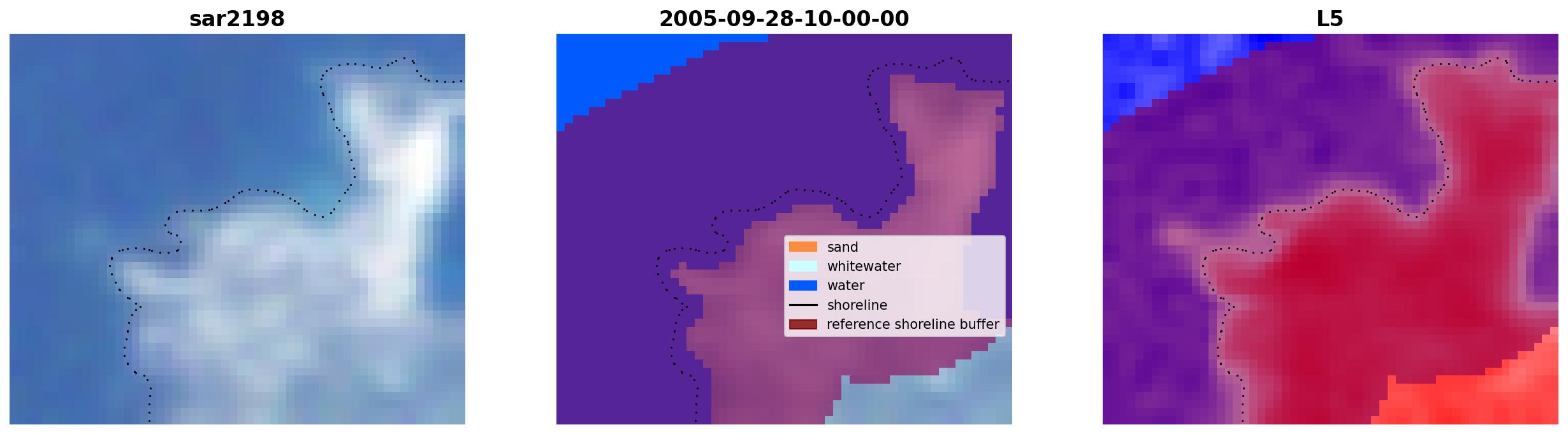 sar2198

2005-09-28-10-00-00

sand
whitewater
water
shoreline
reference shoreline buffer

L5